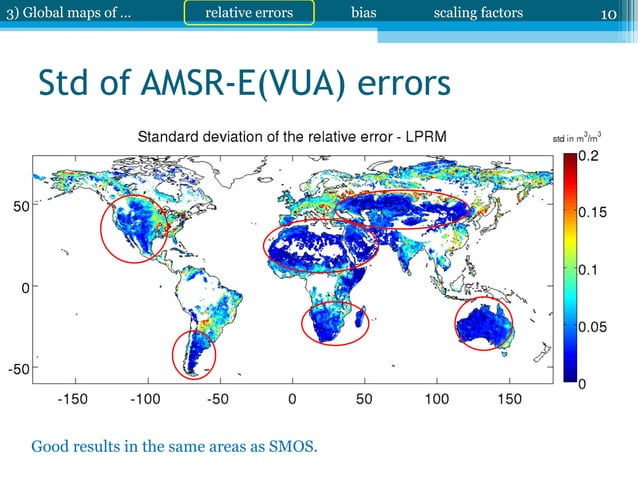 3) Global maps of ... relative errors bias scaling factors 10

Std of AMSR-E(VUA) errors

Standard deviation of the relative error - LPRM

std in $m^3/m^3$

0.2
0.15
0.1
0.05
0

50
0
-50

-150 -100 -50 0 50 100 150

Good results in the same areas as SMOS.